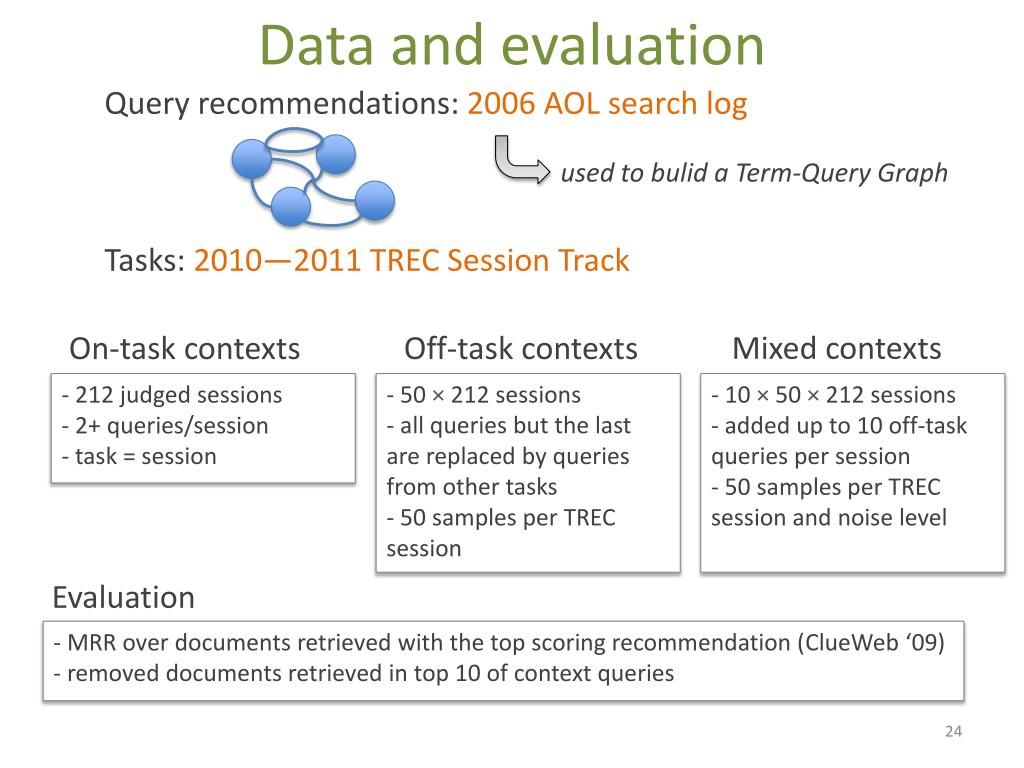 Data and evaluation

Query recommendations: 2006 AOL search log

used to bulid a Term-Query Graph

Tasks: 2010—2011 TREC Session Track

On-task contexts

- 212 judged sessions
- 2+ queries/session
- task = session

Off-task contexts

- 50 × 212 sessions
- all queries but the last are replaced by queries from other tasks
- 50 samples per TREC session

Mixed contexts

- 10 × 50 × 212 sessions
- added up to 10 off-task queries per session
- 50 samples per TREC session and noise level

Evaluation

- MRR over documents retrieved with the top scoring recommendation (ClueWeb ‘09)
- removed documents retrieved in top 10 of context queries

24